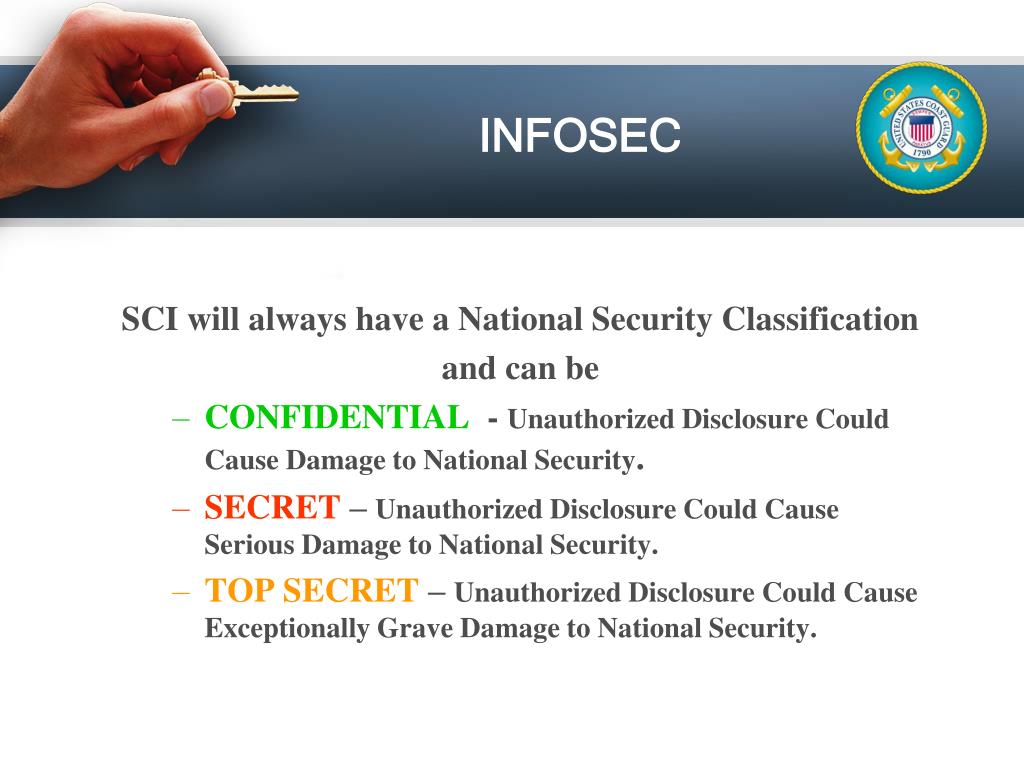 INFOSEC

UNITED STATES COAST GUARD 1790

SCI will always have a National Security Classification and can be

– CONFIDENTIAL - Unauthorized Disclosure Could Cause Damage to National Security.
– SECRET – Unauthorized Disclosure Could Cause Serious Damage to National Security.
– TOP SECRET – Unauthorized Disclosure Could Cause Exceptionally Grave Damage to National Security.